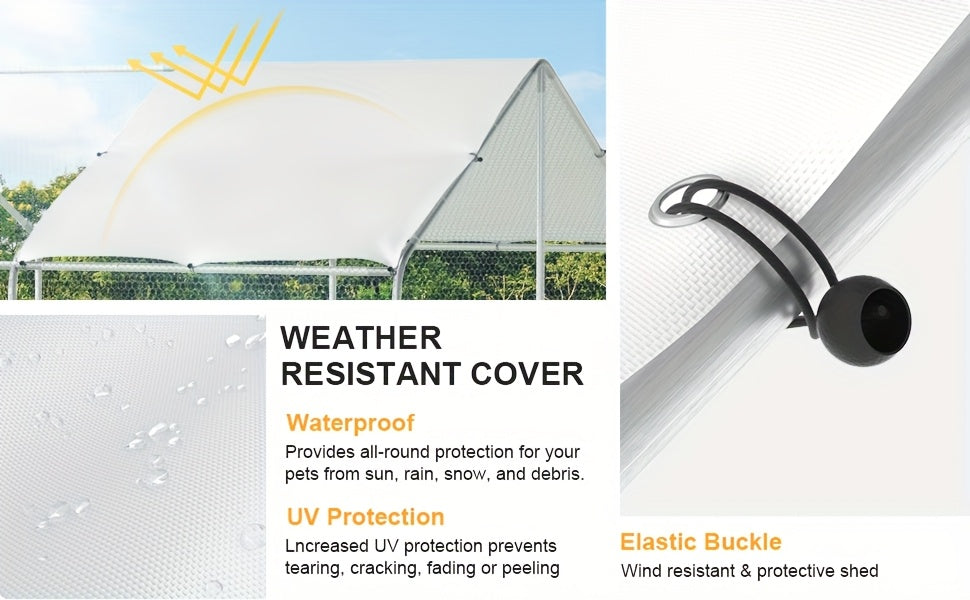 WEATHER RESISTANT COVER

Waterproof

Provides all-round protection for your pets from sun, rain, snow, and debris.

UV Protection

Lncreased UV protection prevents tearing, cracking, fading or peeling

Elastic Buckle

Wind resistant & protective shed